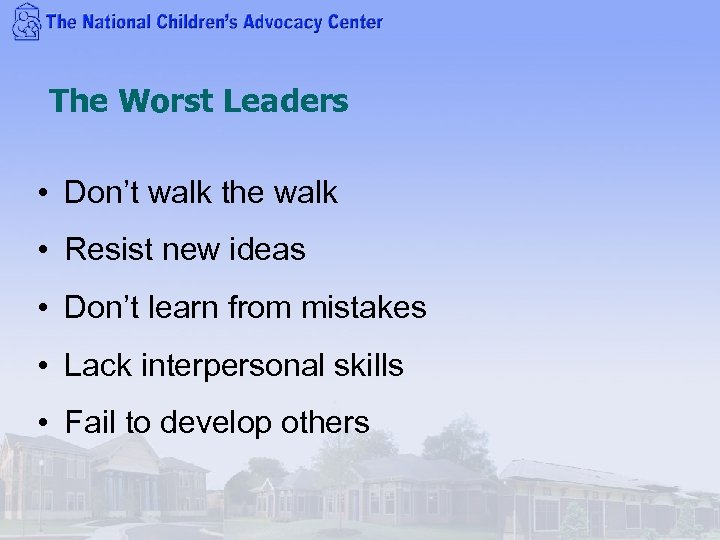 The National Children's Advocacy Center

The Worst Leaders

• Don't walk the walk
• Resist new ideas
• Don't learn from mistakes
• Lack interpersonal skills
• Fail to develop others